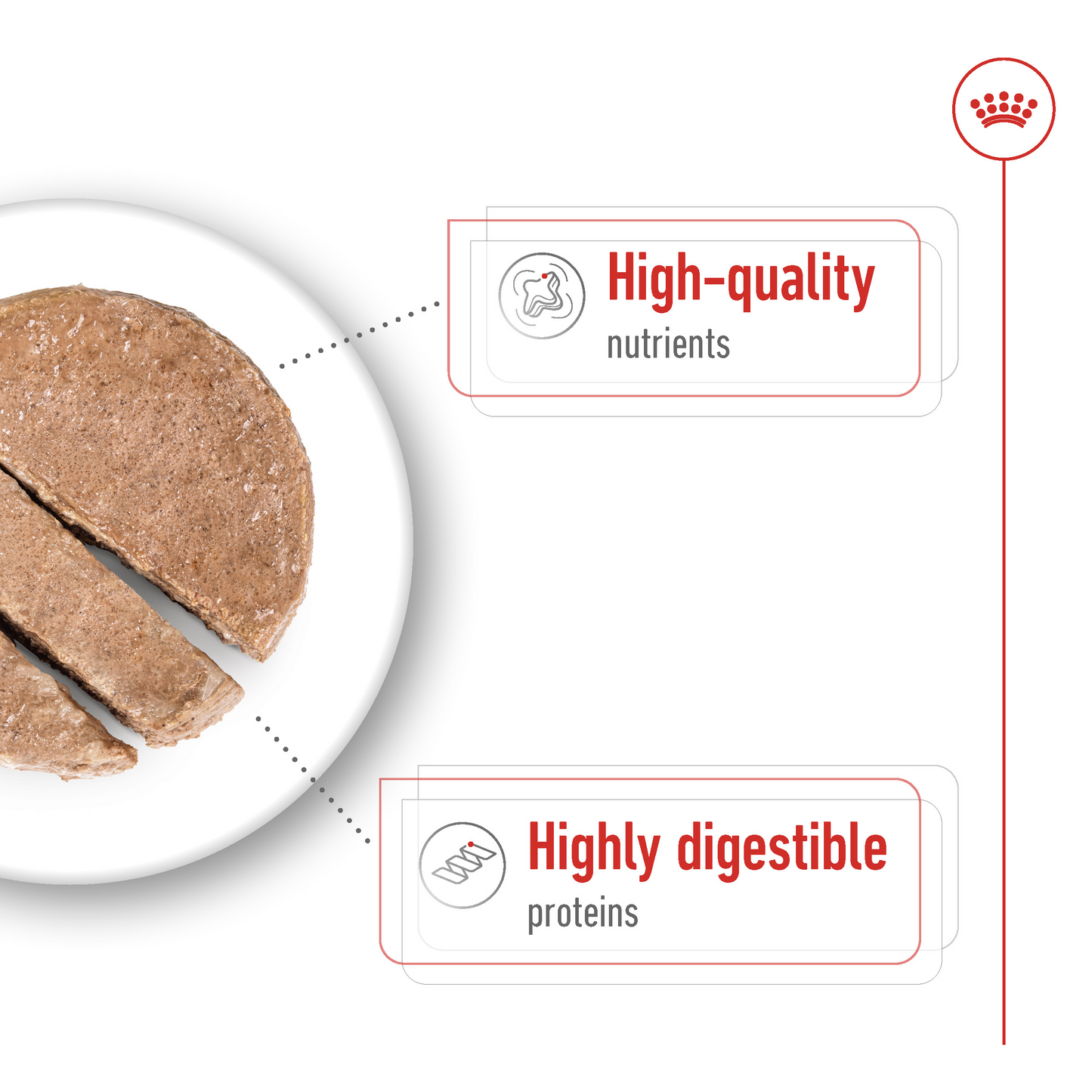 High-quality
nutrients

Highly digestible
proteins